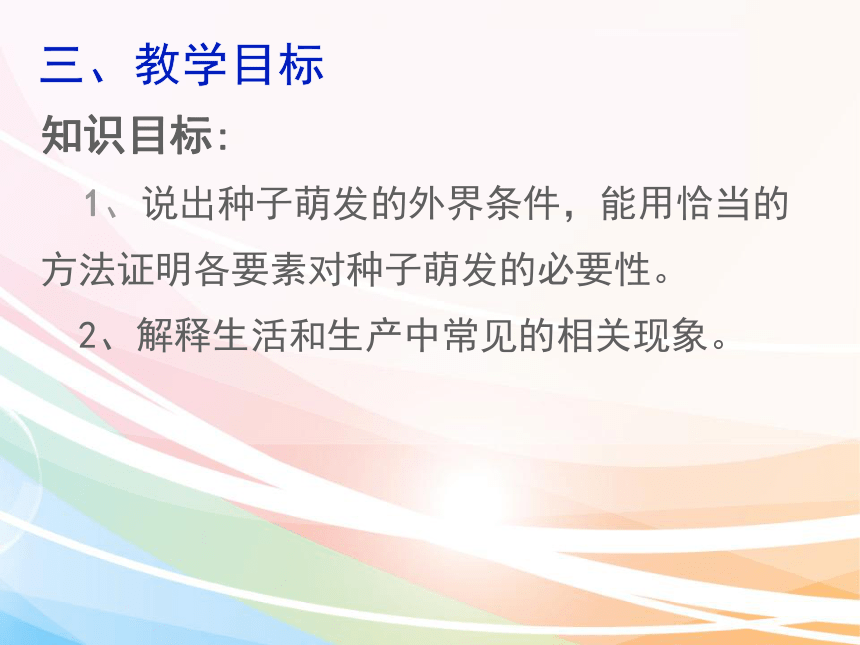 三、教学目标

知识目标：

1、说出种子萌发的外界条件，能用恰当的方法证明各要素对种子萌发的必要性。

2、解释生活和生产中常见的相关现象。